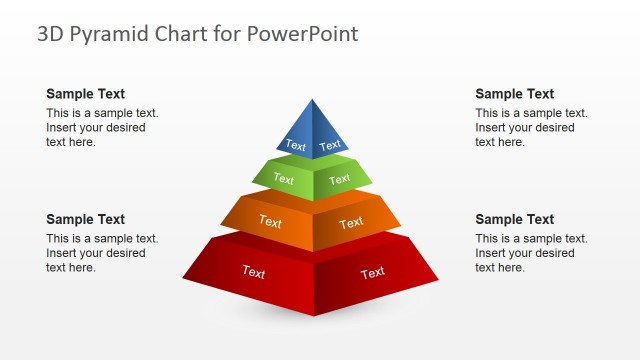 3D Pyramid Chart for PowerPoint

Sample Text
This is a sample text. Insert your desired text here.

Sample Text
This is a sample text. Insert your desired text here.

Text Text

Text Text

Text Text

Text Text

Sample Text
This is a sample text. Insert your desired text here.

Sample Text
This is a sample text. Insert your desired text here.